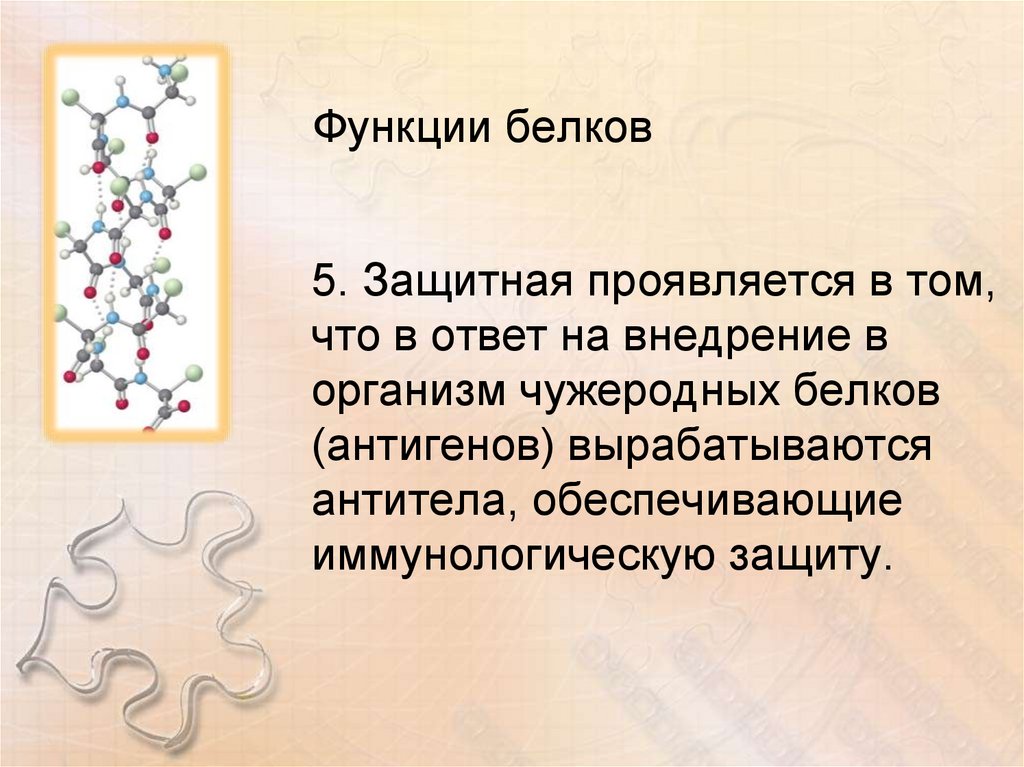 Функции белков

5. Защитная проявляется в том, что в ответ на внедрение в организм чужеродных белков (антигенов) вырабатываются антитела, обеспечивающие иммунологическую защиту.